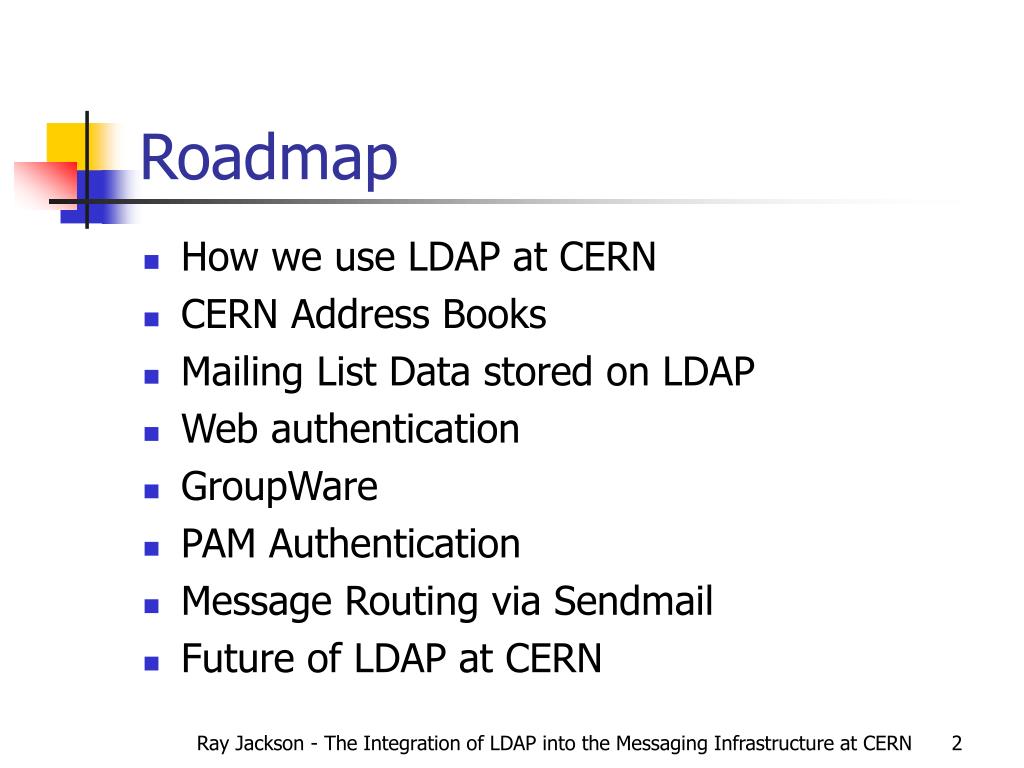 Roadmap

- How we use LDAP at CERN
- CERN Address Books
- Mailing List Data stored on LDAP
- Web authentication
- GroupWare
- PAM Authentication
- Message Routing via Sendmail
- Future of LDAP at CERN

Ray Jackson - The Integration of LDAP into the Messaging Infrastructure at CERN 2